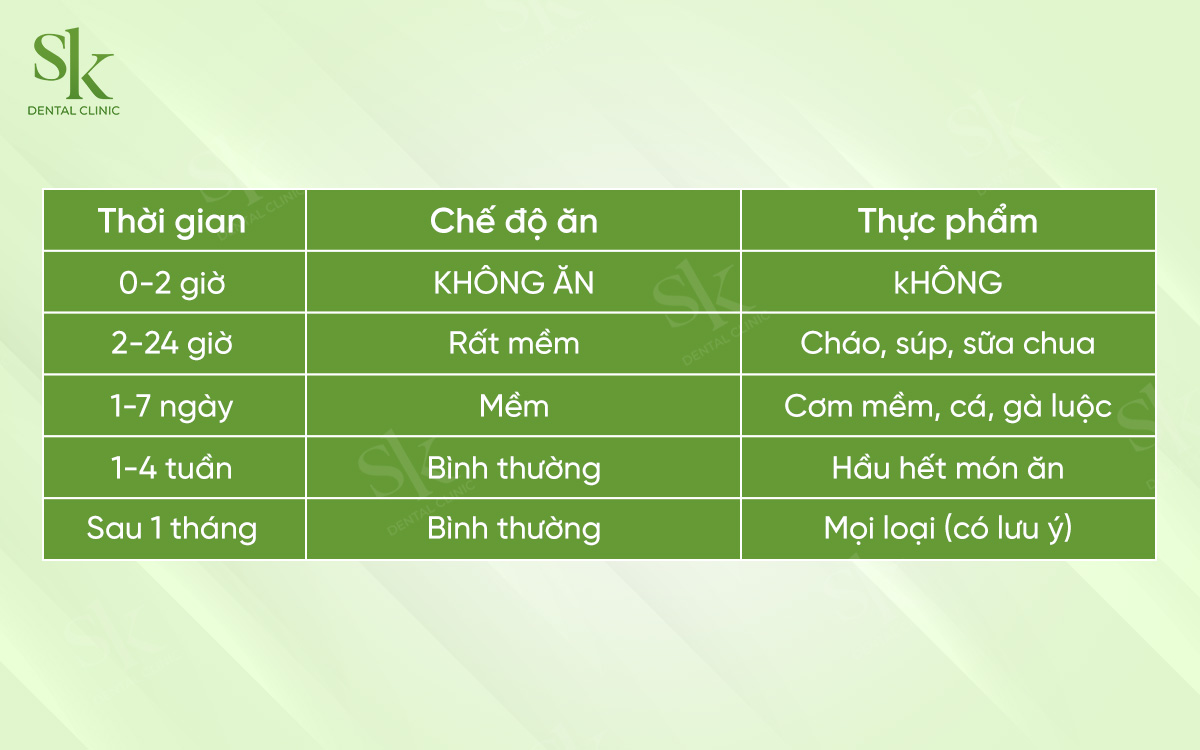 Sk
DENTAL CLINIC

| Thời gian | Chế độ ăn | Thực phẩm |
|---|---|---|
| 0-2 giờ | KHÔNG ĂN | kHÔNG |
| 2-24 giờ | Rất mềm | Cháo, súp, sữa chua |
| 1-7 ngày | Mềm | Cơm mềm, cá, gà luộc |
| 1-4 tuần | Bình thường | Hầu hết món ăn |
| Sau 1 tháng | Bình thường | Mọi loại (có lưu ý) |